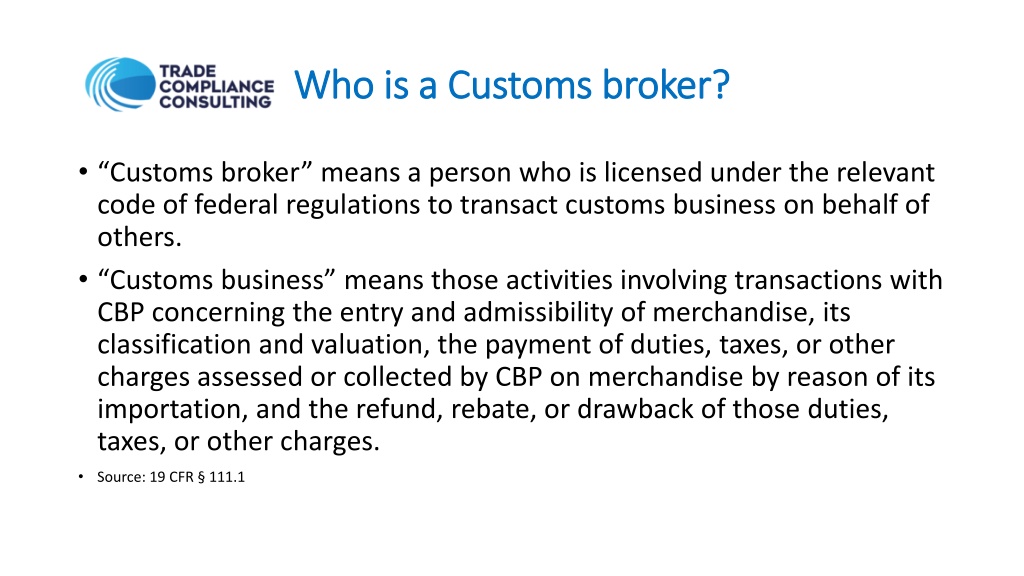 TRADE COMPLIANCE CONSULTING

Who is a Customs broker?

• “Customs broker” means a person who is licensed under the relevant code of federal regulations to transact customs business on behalf of others.

• “Customs business” means those activities involving transactions with CBP concerning the entry and admissibility of merchandise, its classification and valuation, the payment of duties, taxes, or other charges assessed or collected by CBP on merchandise by reason of its importation, and the refund, rebate, or drawback of those duties, taxes, or other charges.

• Source: 19 CFR § 111.1